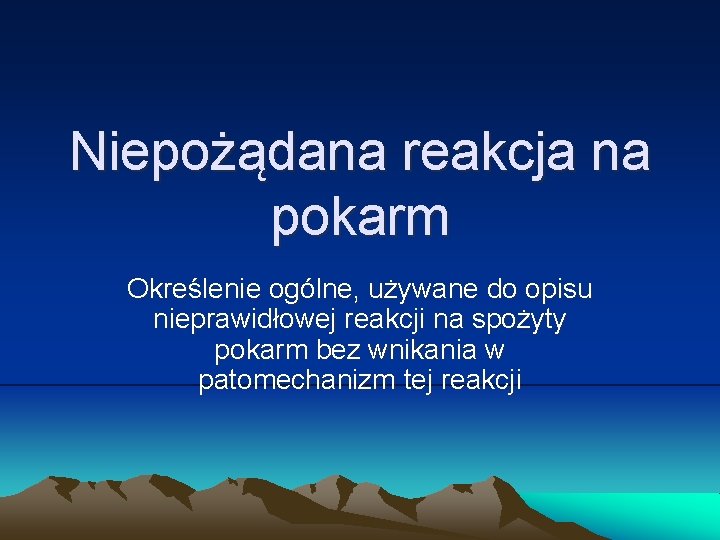 Niepożądana reakcja na pokarm

Określenie ogólne, używane do opisu nieprawidłowej reakcji na spożyty pokarm bez wnikania w patomechanizm tej reakcji